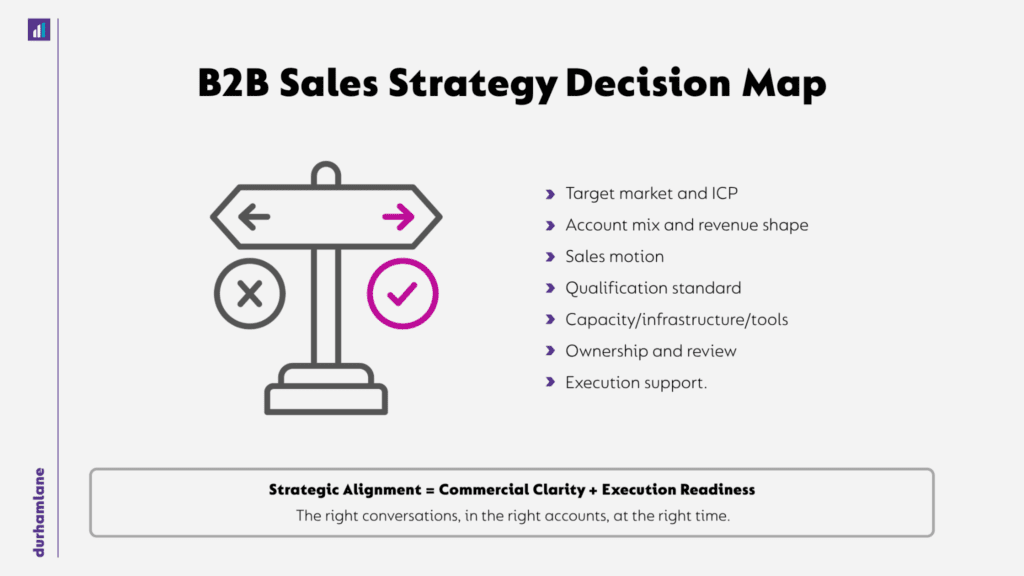 B2B Sales Strategy Decision Map

Target market and ICP
Account mix and revenue shape
Sales motion
Qualification standard
Capacity/infrastructure/tools
Ownership and review
Execution support.

Strategic Alignment = Commercial Clarity + Execution Readiness
The right conversations, in the right accounts, at the right time.

durhamlane